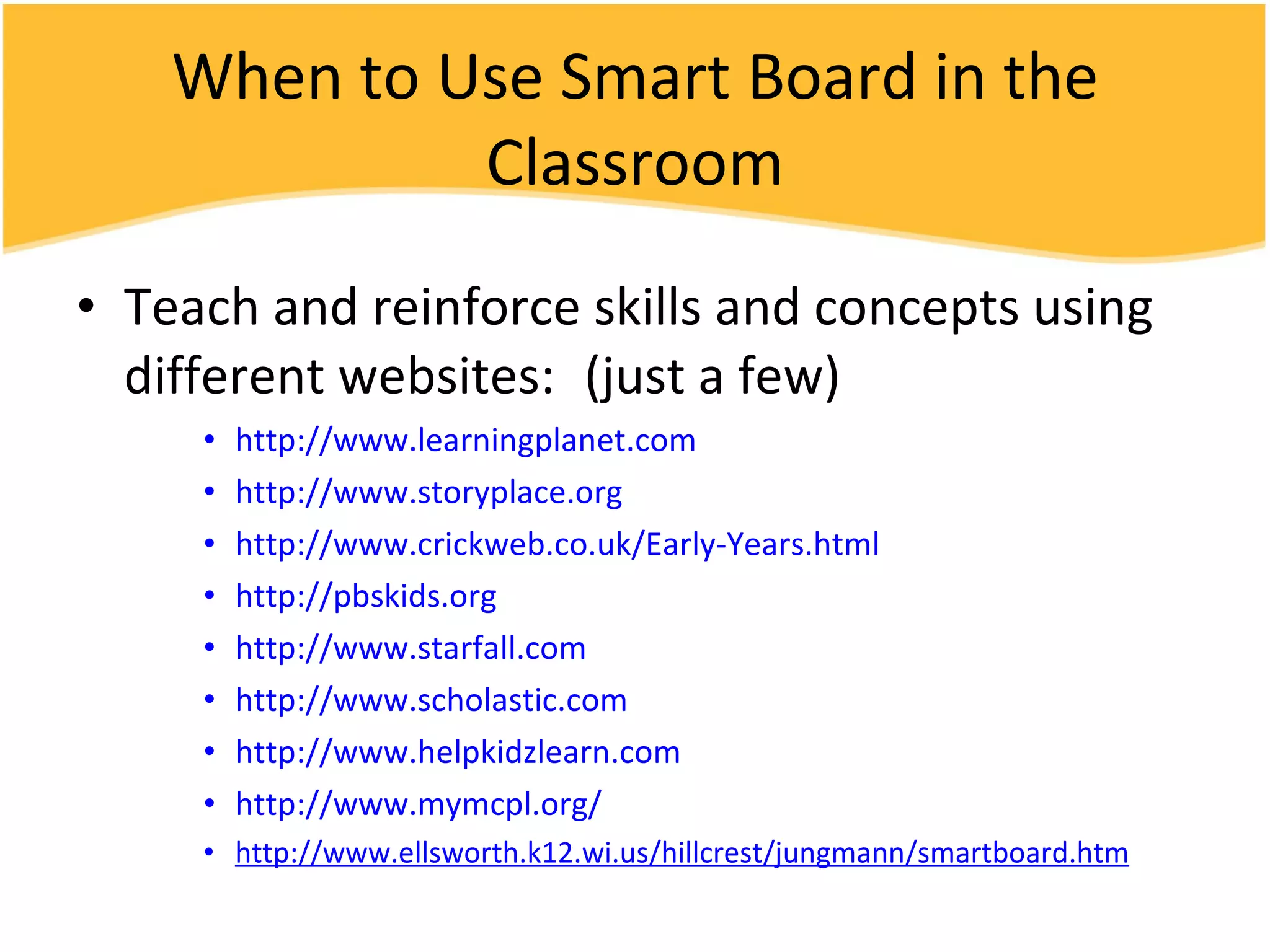 When to Use Smart Board in the Classroom

• Teach and reinforce skills and concepts using different websites: (just a few)
  • http://www.learningplanet.com
  • http://www.storyplace.org
  • http://www.crickweb.co.uk/Early-Years.html
  • http://pbskids.org
  • http://www.starfall.com
  • http://www.scholastic.com
  • http://www.helpkidzlearn.com
  • http://www.mymcpl.org/
  • http://www.ellsworth.k12.wi.us/hillcrest/jungmann/smartboard.htm